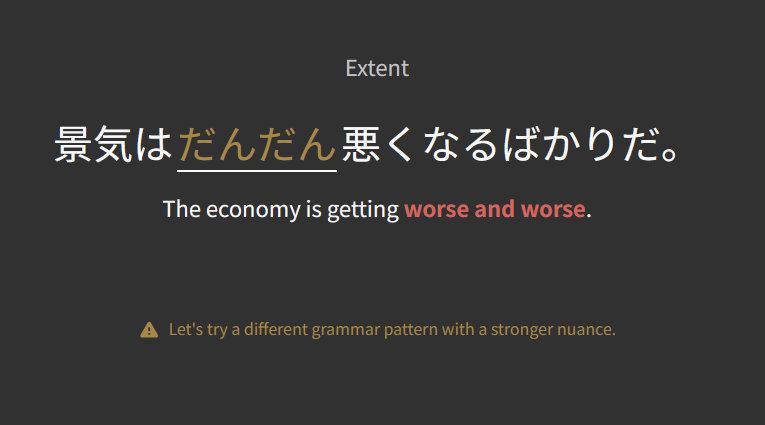 Extent

景気はだんだん悪くなるばかりだ。

The economy is getting worse and worse.

Let's try a different grammar pattern with a stronger nuance.